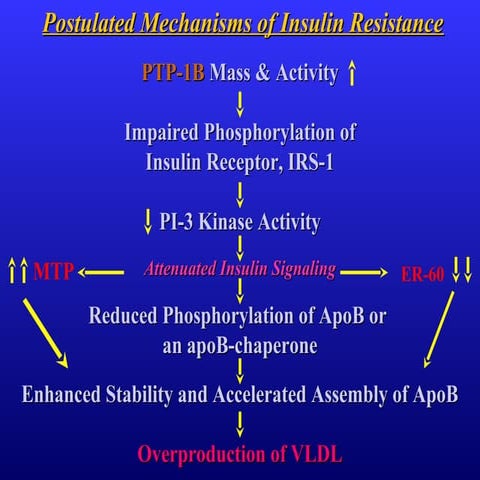 Postulated Mechanisms of Insulin Resistance

PTP-1B Mass & Activity ↑

↓

Impaired Phosphorylation of Insulin Receptor, IRS-1

↓

↓ PI-3 Kinase Activity

↓

↑↑ MTP ← Attenuated Insulin Signaling → ER-60 ↓↓

↓

Reduced Phosphorylation of ApoB or an apoB-chaperone

↓

Enhanced Stability and Accelerated Assembly of ApoB

↓

Overproduction of VLDL